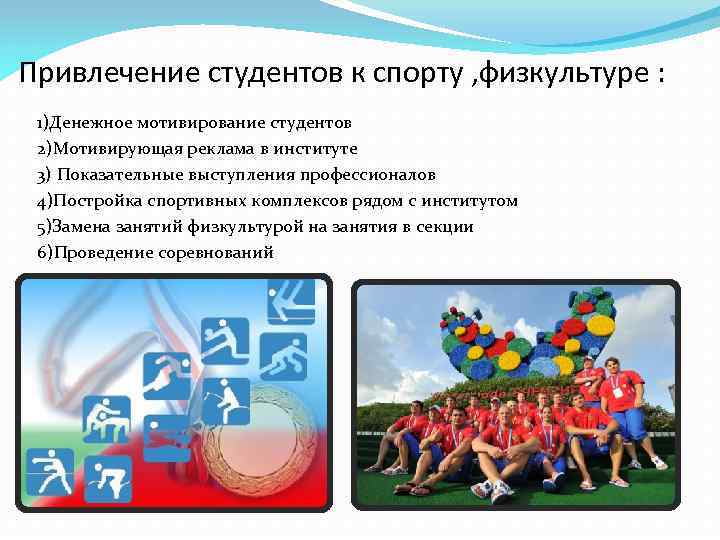 Привлечение студентов к спорту ,физкультуре :

1)Денежное мотивирование студентов
2)Мотивирующая реклама в институте
3) Показательные выступления профессионалов
4)Постройка спортивных комплексов рядом с институтом
5)Замена занятий физкультурой на занятия в секции
6)Проведение соревнований